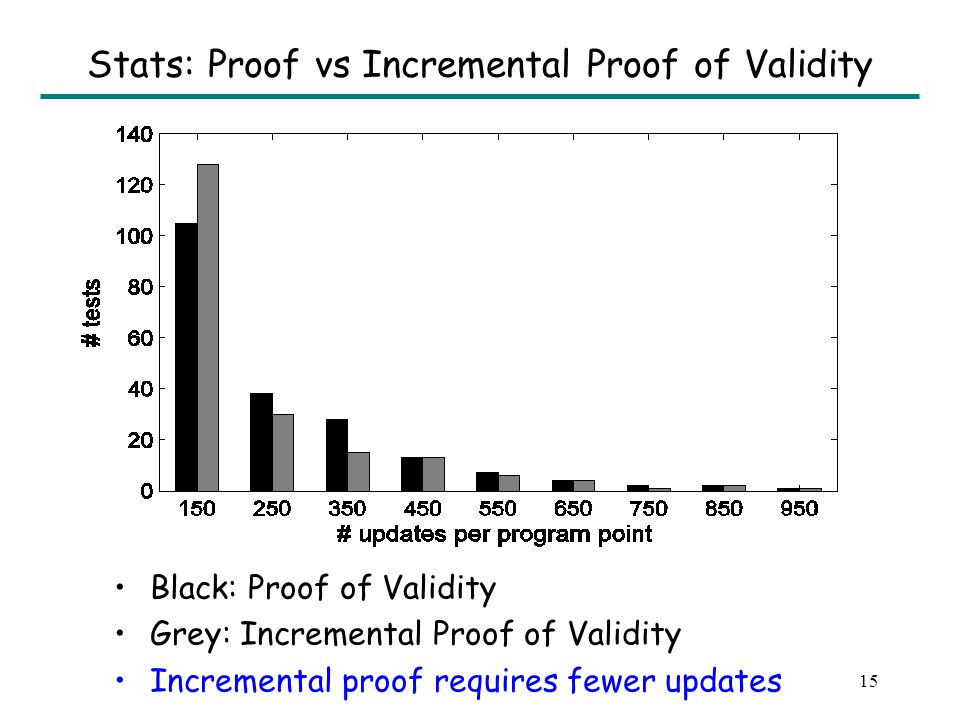 Stats: Proof vs Incremental Proof of Validity

140
120
100
80
60
40
20
0
# tests
150 250 350 450 550 650 750 850 950
# updates per program point

• Black: Proof of Validity
• Grey: Incremental Proof of Validity
• Incremental proof requires fewer updates

15